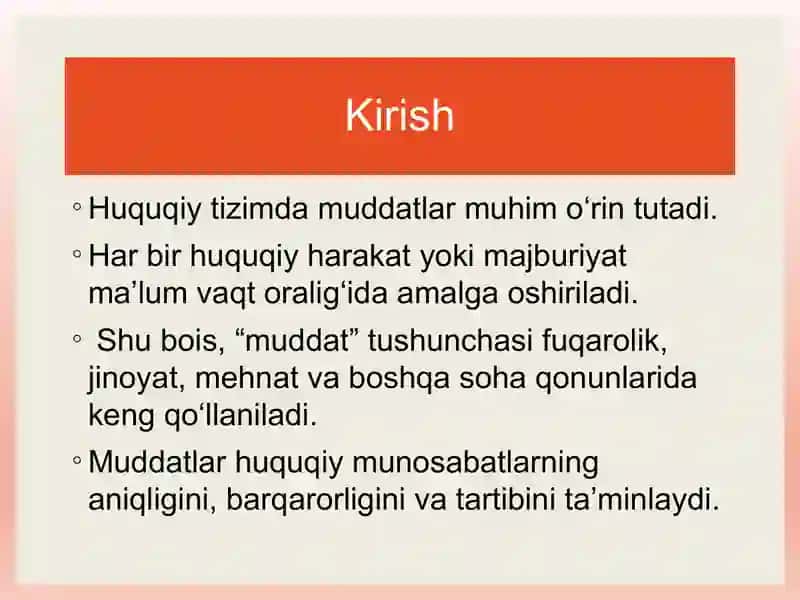 Kirish

◦ Huquqiy tizimda muddatlar muhim o‘rin tutadi.

◦ Har bir huquqiy harakat yoki majburiyat ma’lum vaqt oralig‘ida amalga oshiriladi.

◦ Shu bois, “muddat” tushunchasi fuqarolik, jinoyat, mehnat va boshqa soha qonunlarida keng qo‘llaniladi.

◦ Muddatlar huquqiy munosabatlarning aniqligini, barqarorligini va tartibini ta’minlaydi.